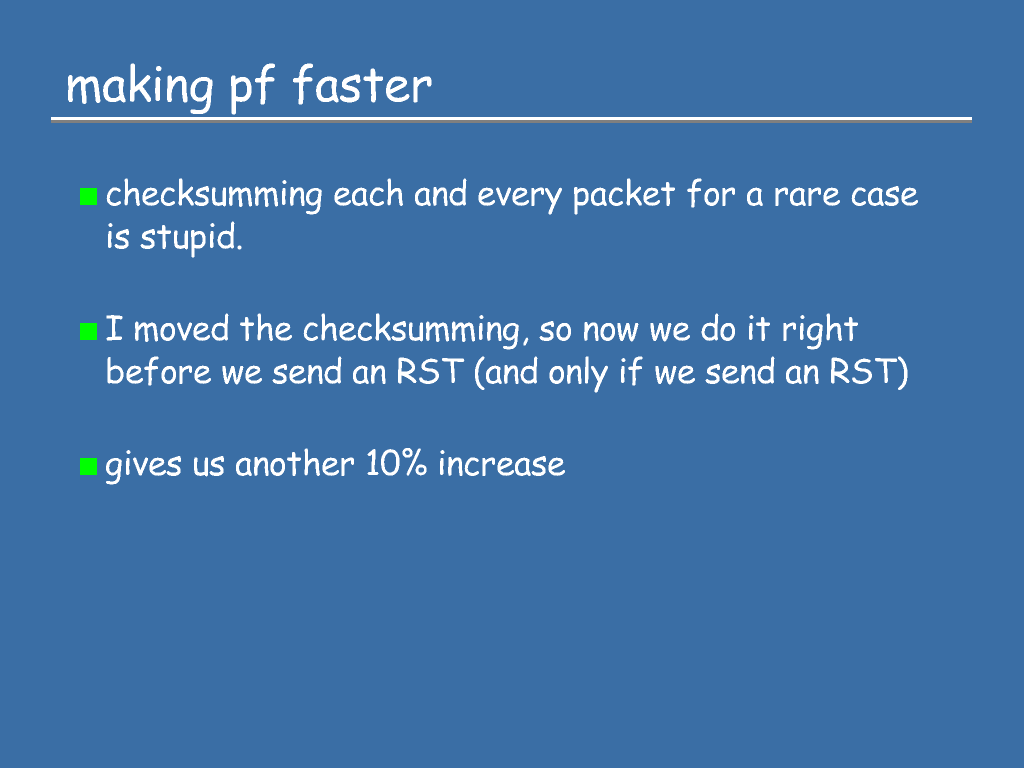 making pf faster

checksumming each and every packet for a rare case is stupid.

I moved the checksumming, so now we do it right before we send an RST (and only if we send an RST)

gives us another 10% increase